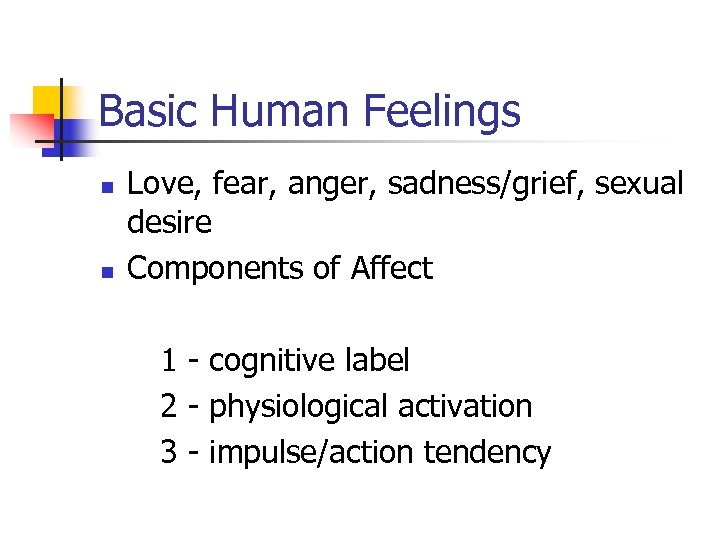 Basic Human Feelings

- Love, fear, anger, sadness/grief, sexual desire
- Components of Affect

1 - cognitive label
2 - physiological activation
3 - impulse/action tendency